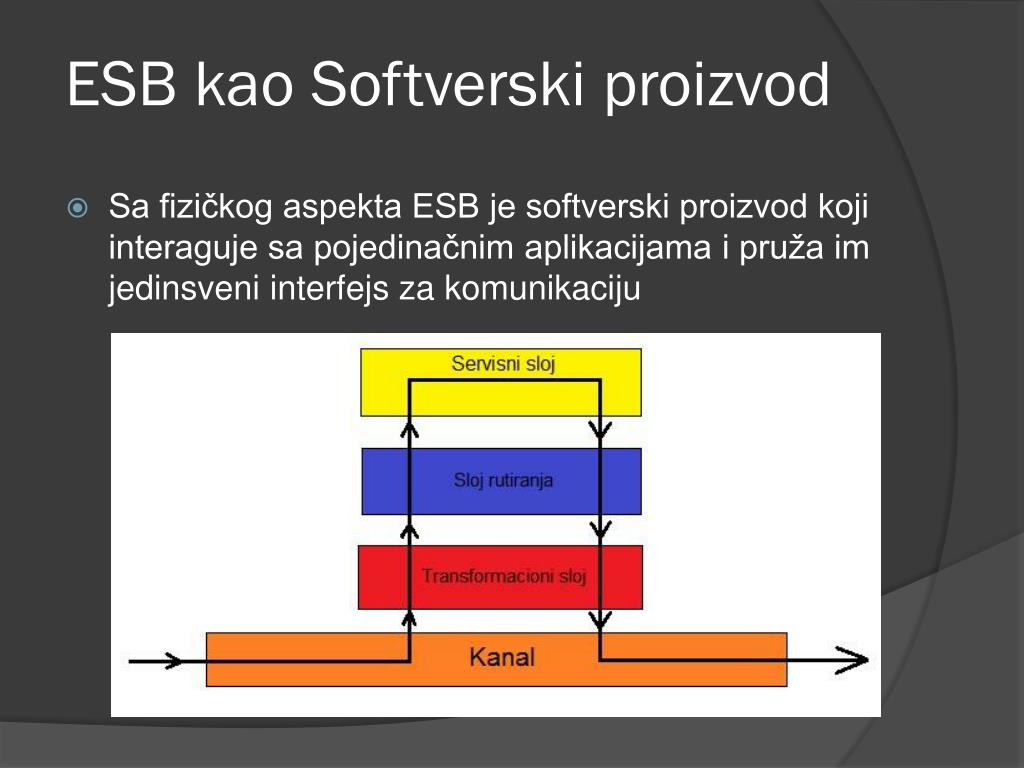 ESB kao Softverski proizvod

Sa fizičkog aspekta ESB je softverski proizvod koji interaguje sa pojedinačnim aplikacijama i pruža im jedinsveni interfejs za komunikaciju

Servisni sloj

Sloj rutiranja

Transformacioni sloj

Kanal